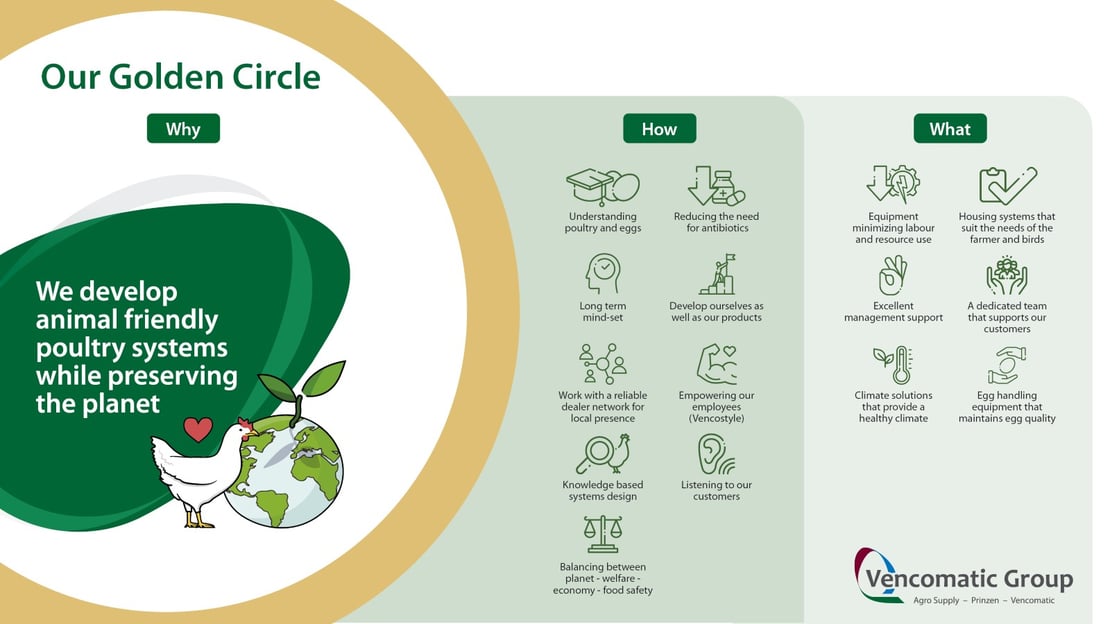 Our Golden Circle

Why

We develop animal friendly poultry systems while preserving the planet

How

Understanding poultry and eggs

Reducing the need for antibiotics

Long term mind-set

Develop ourselves as well as our products

Work with a reliable dealer network for local presence

Empowering our employees (Vencostyle)

Knowledge based systems design

Listening to our customers

Balancing between planet - welfare - economy - food safety

What

Equipment minimizing labour and resource use

Housing systems that suit the needs of the farmer and birds

Excellent management support

A dedicated team that supports our customers

Climate solutions that provide a healthy climate

Egg handling equipment that maintains egg quality

Vencomatic Group
Agro Supply – Prinzen – Vencomatic